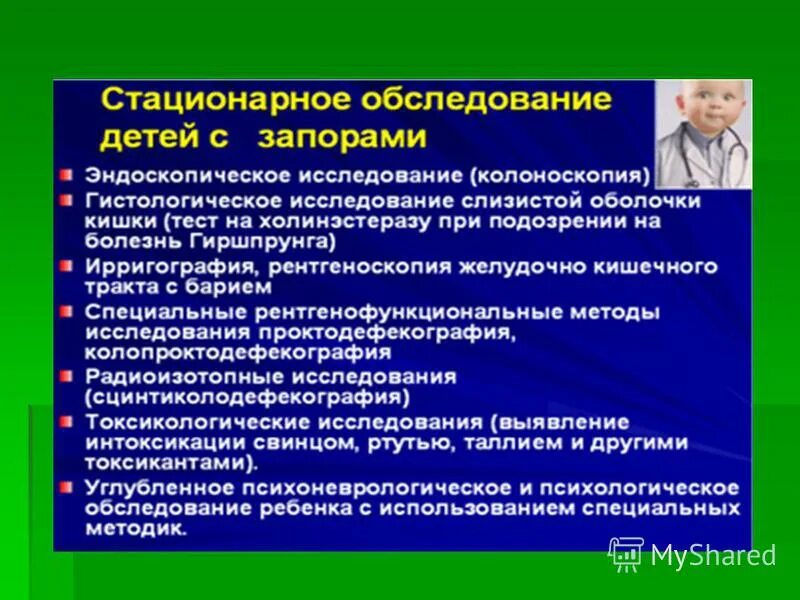 Стационарное обследование детей с запорами

Эндоскопическое исследование (колоноскопия)

Гистологическое исследование слизистой оболочки кишки (тест на холинэстеразу при подозрении на болезнь Гиршпрунга)

Ирригография, рентгеноскопия желудочно кишечного тракта с барием

Специальные рентгенофункциональные методы исследования проктодефекография, колопроктодефекография

Радиоизотопные исследования (сцинтиколодефекография)

Токсикологические исследования (выявление интоксикации свинцом, ртутью, таллием и другими токсикантами).

Углубленное психоневрологическое и психологическое обследование ребенка с использованием специальных методик.

MyShared